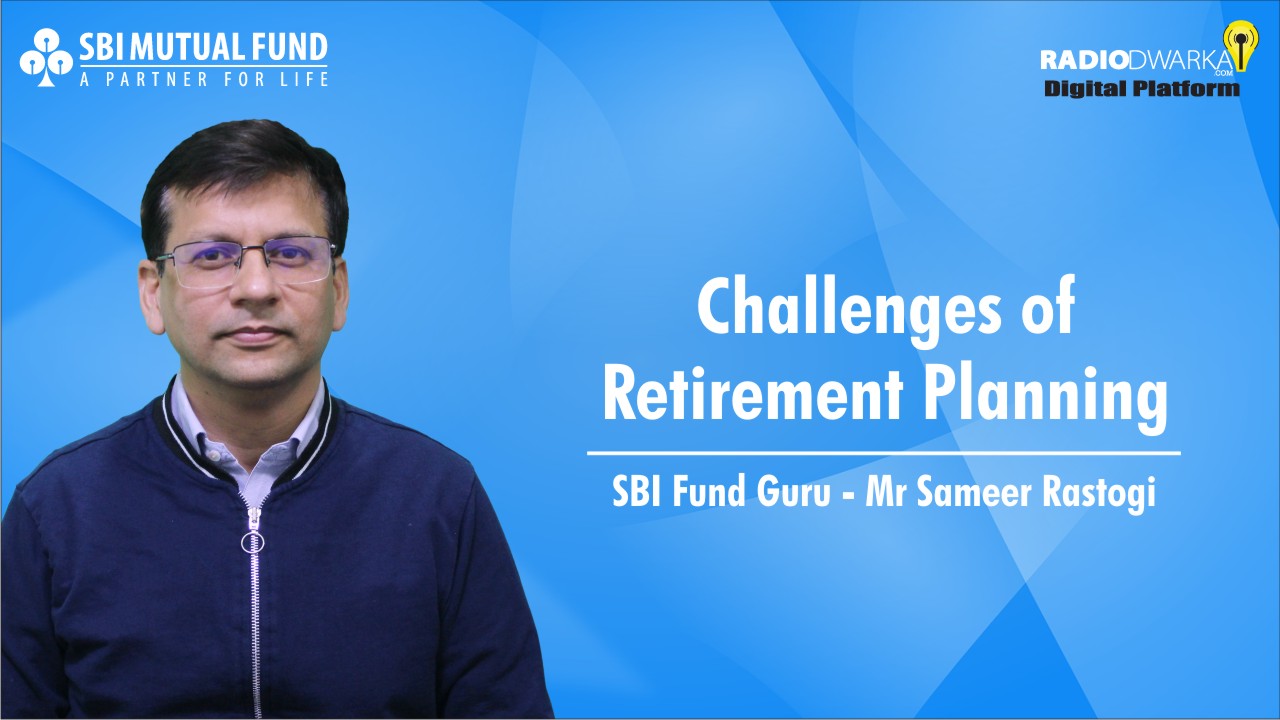 SBI MUTUAL FUND
A PARTNER FOR LIFE

RADIODWARKA.COM
Digital Platform

Challenges of Retirement Planning

SBI Fund Guru - Mr Sameer Rastogi